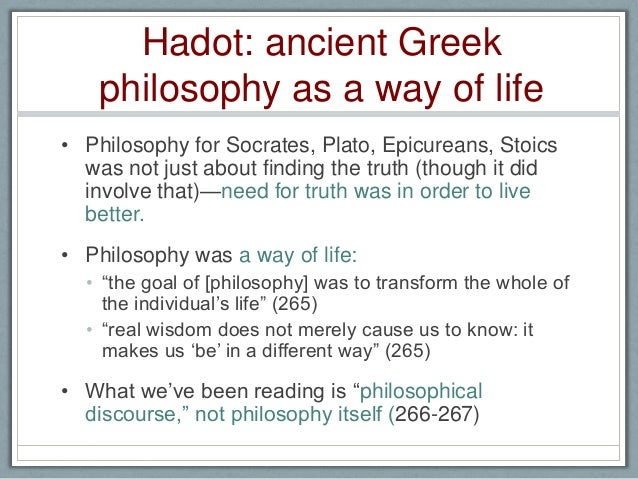 Hadot: ancient Greek philosophy as a way of life

• Philosophy for Socrates, Plato, Epicureans, Stoics was not just about finding the truth (though it did involve that)—need for truth was in order to live better.

• Philosophy was a way of life:
  • “the goal of [philosophy] was to transform the whole of the individual’s life” (265)
  • “real wisdom does not merely cause us to know: it makes us ‘be’ in a different way” (265)

• What we’ve been reading is “philosophical discourse,” not philosophy itself (266-267)